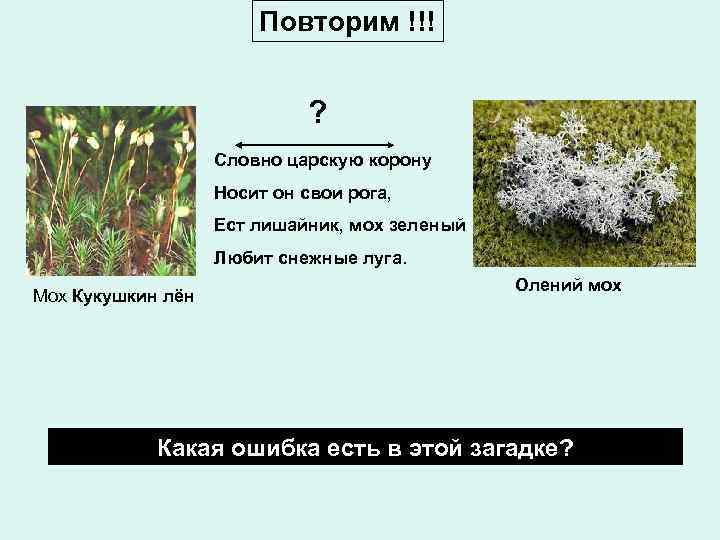 Повторим !!!

?

Словно царскую корону

Носит он свои рога,

Ест лишайник, мох зеленый

Любит снежные луга.

Мох Кукушкин лён

Олений мох

Какая ошибка есть в этой загадке?